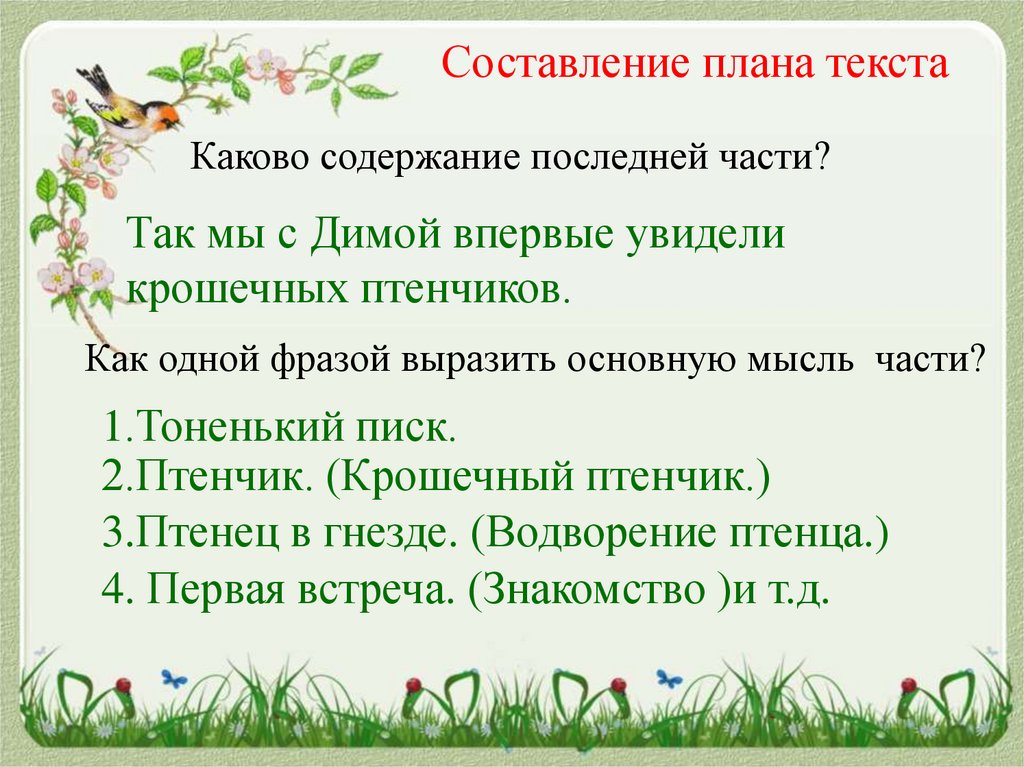 Составление плана текста

Каково содержание последней части?

Так мы с Димой впервые увидели крошечных птенчиков.

Как одной фразой выразить основную мысль части?

1.Тоненький писк.
2.Птенчик. (Крошечный птенчик.)
3.Птенец в гнезде. (Водворение птенца.)
4. Первая встреча. (Знакомство )и т.д.